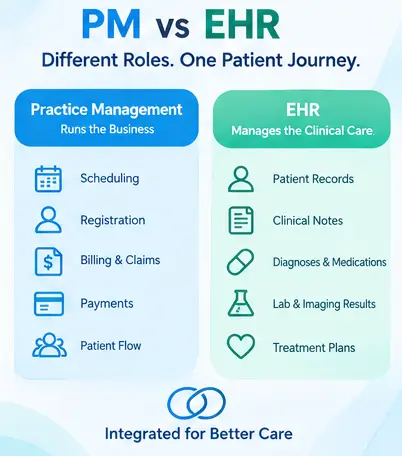 PM vs EHR

Different Roles. One Patient Journey.

Practice Management
Runs the Business

Scheduling

Registration

Billing & Claims

Payments

Patient Flow

EHR
Manages the Clinical Care.

Patient Records

Clinical Notes

Diagnoses & Medications

Lab & Imaging Results

Treatment Plans

Integrated for Better Care